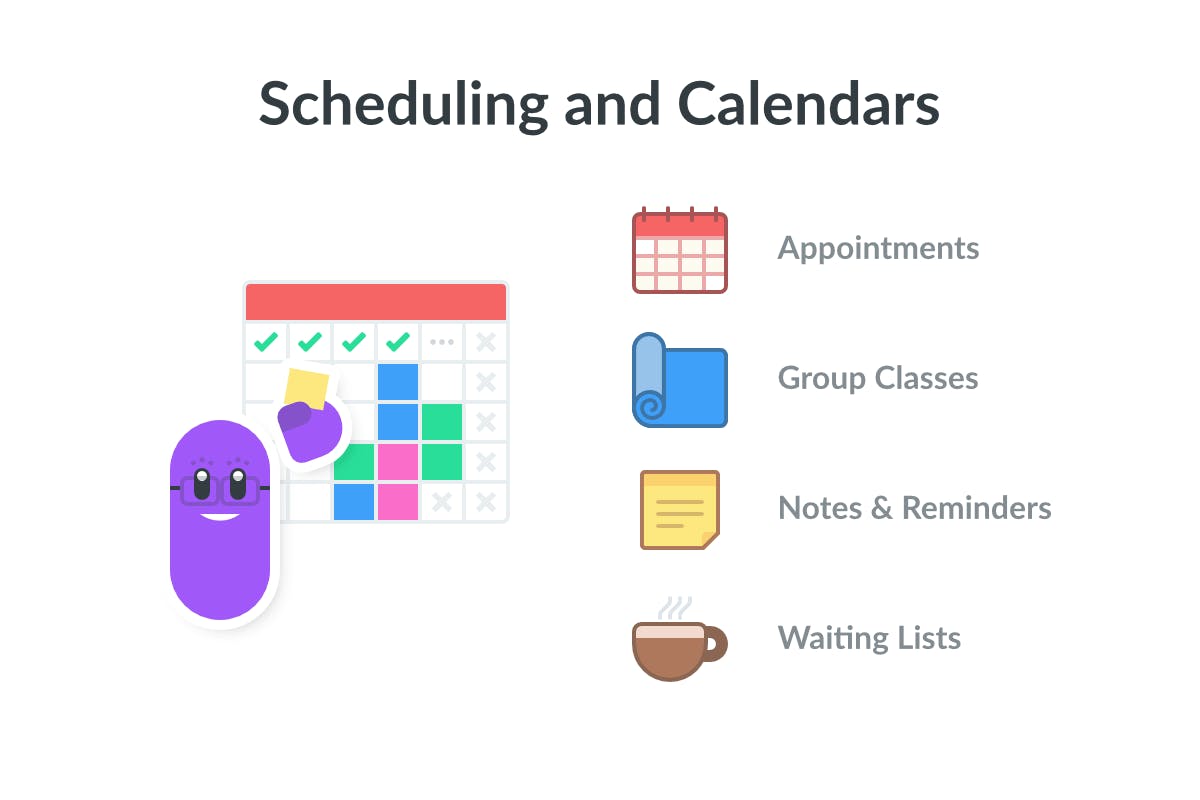 Scheduling and Calendars

Appointments

Group Classes

Notes & Reminders

Waiting Lists